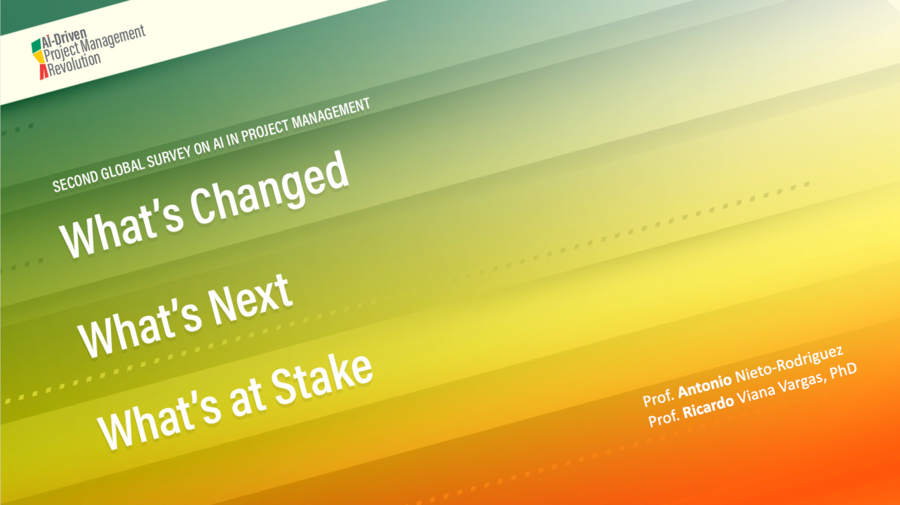 AI-Driven
Project Management
Revolution

SECOND GLOBAL SURVEY ON AI IN PROJECT MANAGEMENT

What's Changed

What's Next

What's at Stake

Prof. Antonio Nieto-Rodriguez
Prof. Ricardo Viana Vargas, PhD